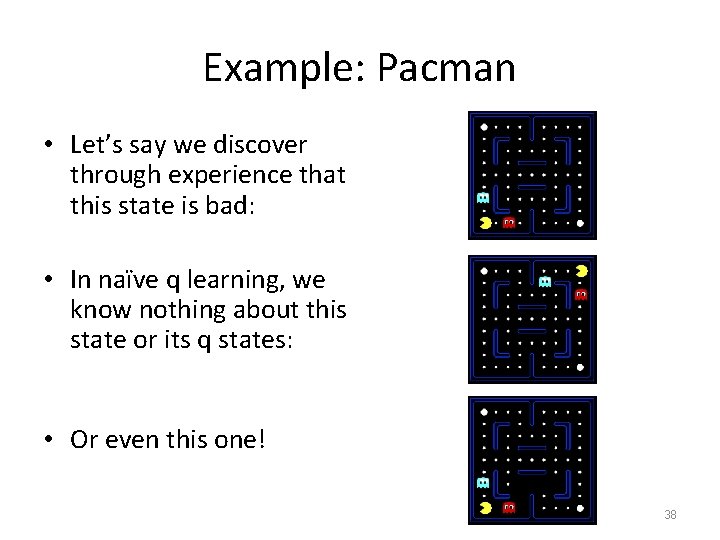 Example: Pacman

• Let's say we discover through experience that this state is bad:

• In naïve q learning, we know nothing about this state or its q states:

• Or even this one!

38